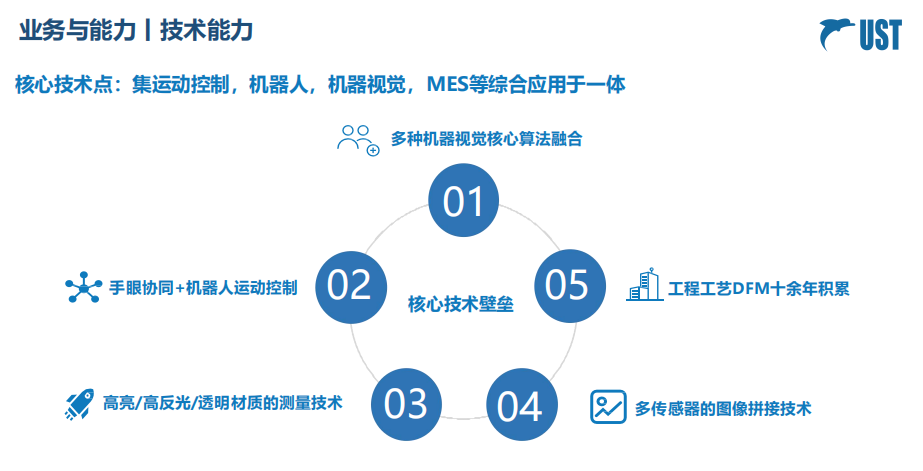 业务与能力丨技术能力

UST

核心技术点：集运动控制，机器人，机器视觉，MES等综合应用于一体

多种机器视觉核心算法融合

01

手眼协同+机器人运动控制

02

核心技术壁垒

05

工程工艺DFM十余年积累

高亮/高反光/透明材质的测量技术

03

04

多传感器的图像拼接技术